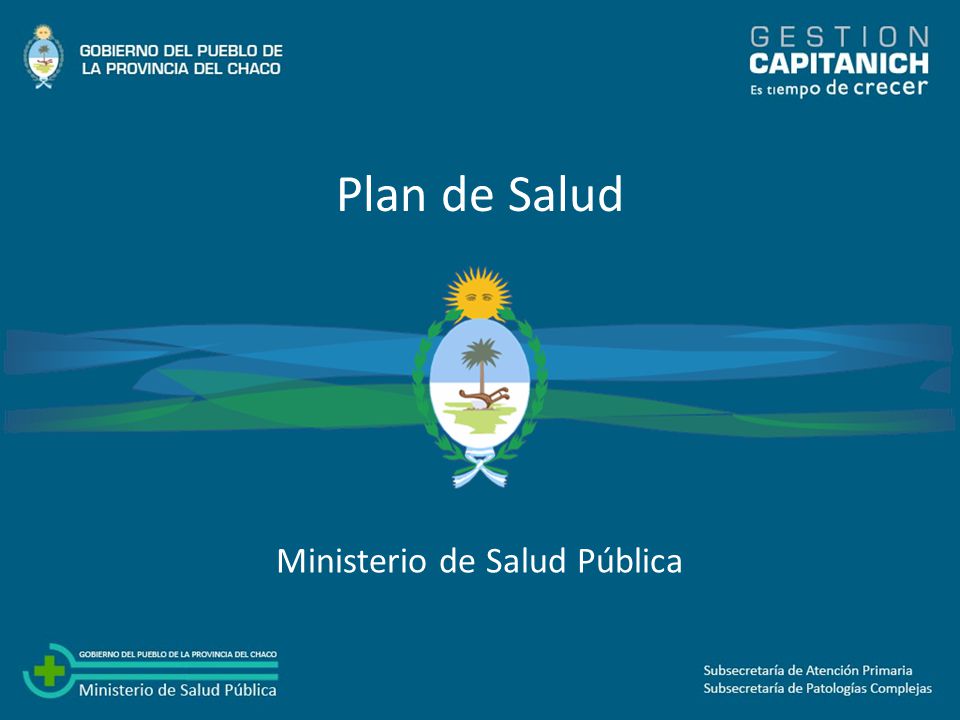 GOBIERNO DEL PUEBLO DE LA PROVINCIA DEL CHACO

GESTION CAPITANICH
Es tiempo de crecer

Plan de Salud

Ministerio de Salud Pública

GOBIERNO DEL PUEBLO DE LA PROVINCIA DEL CHACO
Ministerio de Salud Pública

Subsecretaría de Atención Primaria
Subsecretaría de Patologías Complejas